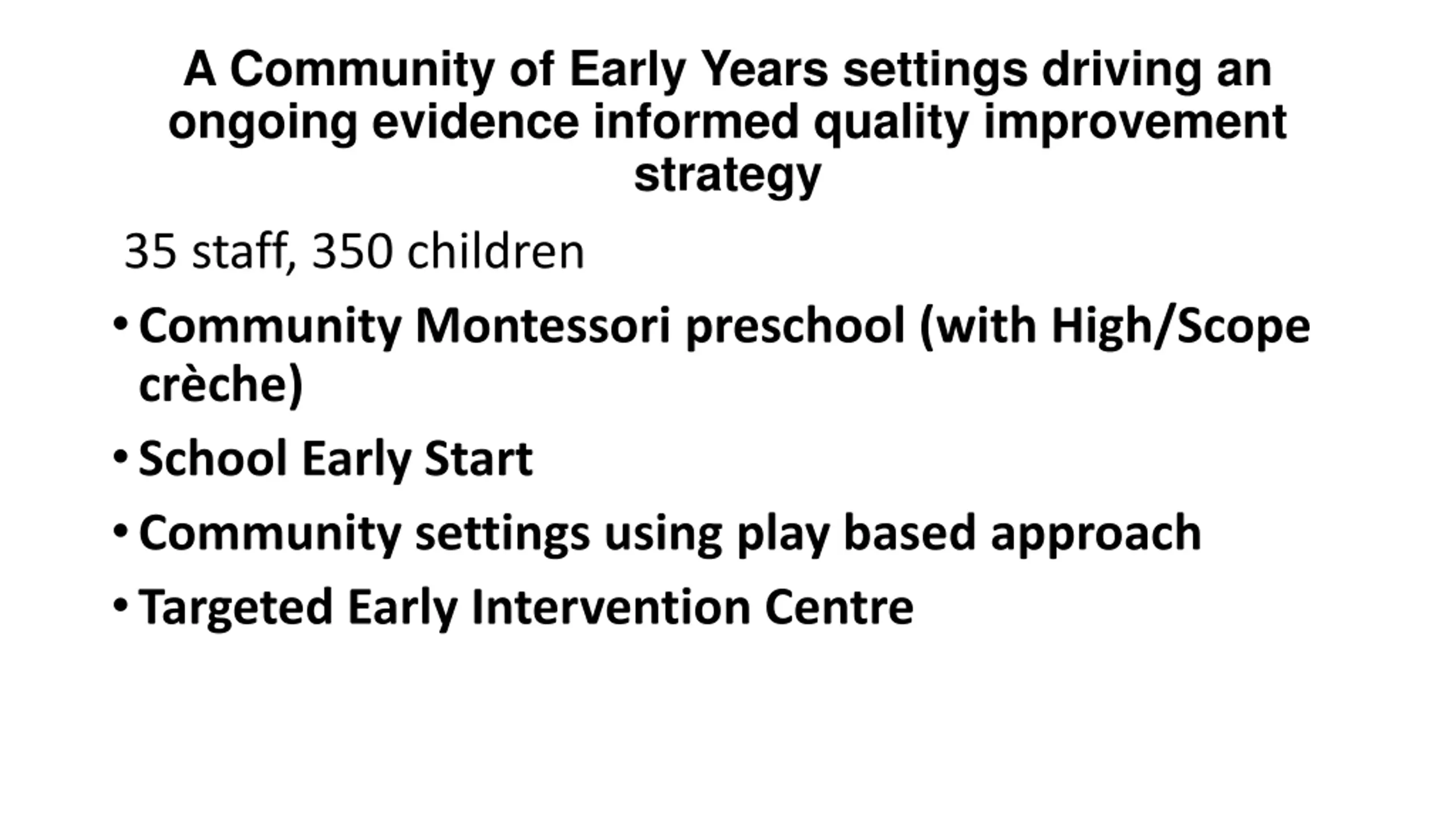 A Community of Early Years settings driving an ongoing evidence informed quality improvement strategy

35 staff, 350 children

• Community Montessori preschool (with High/Scope crèche)
• School Early Start
• Community settings using play based approach
• Targeted Early Intervention Centre